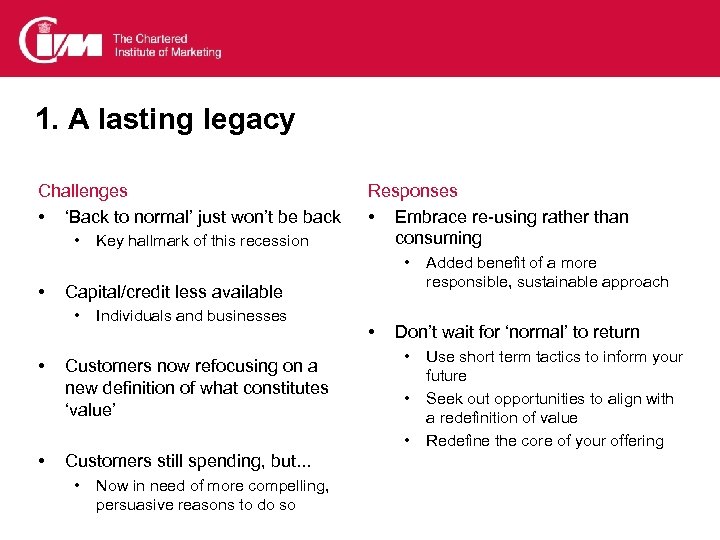 CIM The Chartered Institute of Marketing

1. A lasting legacy

Challenges
• 'Back to normal' just won't be back
 • Key hallmark of this recession

• Capital/credit less available
 • Individuals and businesses

• Customers now refocusing on a new definition of what constitutes 'value'

• Customers still spending, but...
 • Now in need of more compelling, persuasive reasons to do so

Responses
• Embrace re-using rather than consuming
 • Added benefit of a more responsible, sustainable approach

• Don't wait for 'normal' to return
 • Use short term tactics to inform your future
 • Seek out opportunities to align with a redefinition of value
 • Redefine the core of your offering